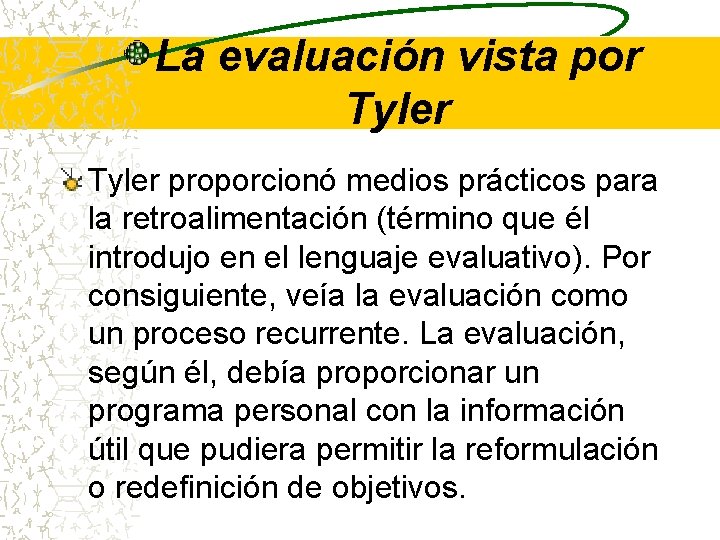 La evaluación vista por Tyler

Tyler proporcionó medios prácticos para la retroalimentación (término que él introdujo en el lenguaje evaluativo). Por consiguiente, veía la evaluación como un proceso recurrente. La evaluación, según él, debía proporcionar un programa personal con la información útil que pudiera permitir la reformulación o redefinición de objetivos.